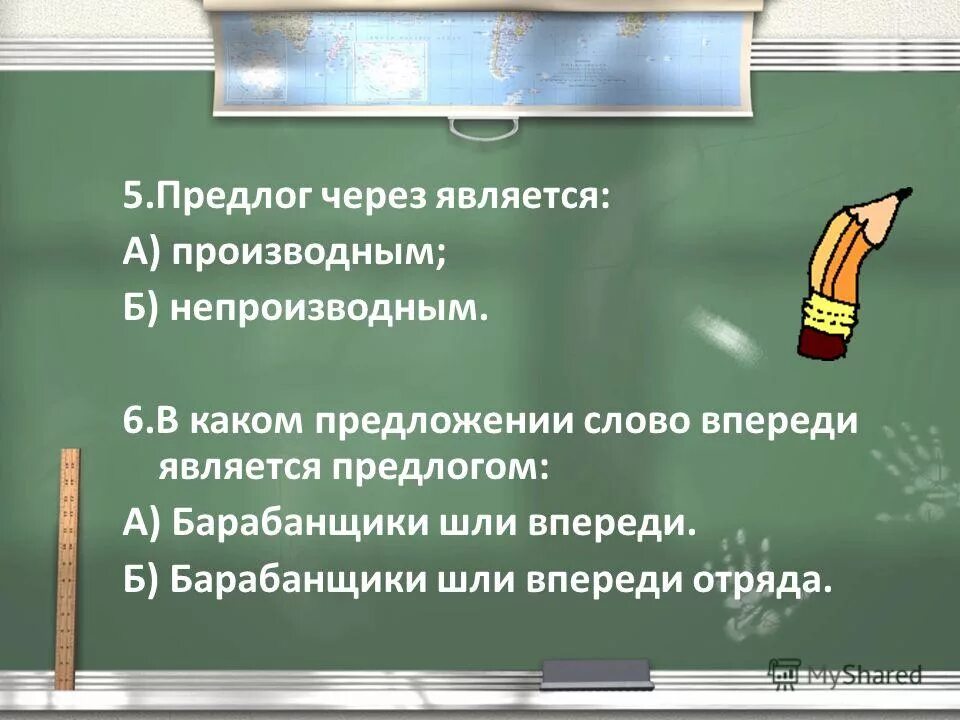 5.Предлог через является:
А) производным;
Б) непроизводным.

6.В каком предложении слово впереди является предлогом:
А) Барабанщики шли впереди.
Б) Барабанщики шли впереди отряда.

MyShared